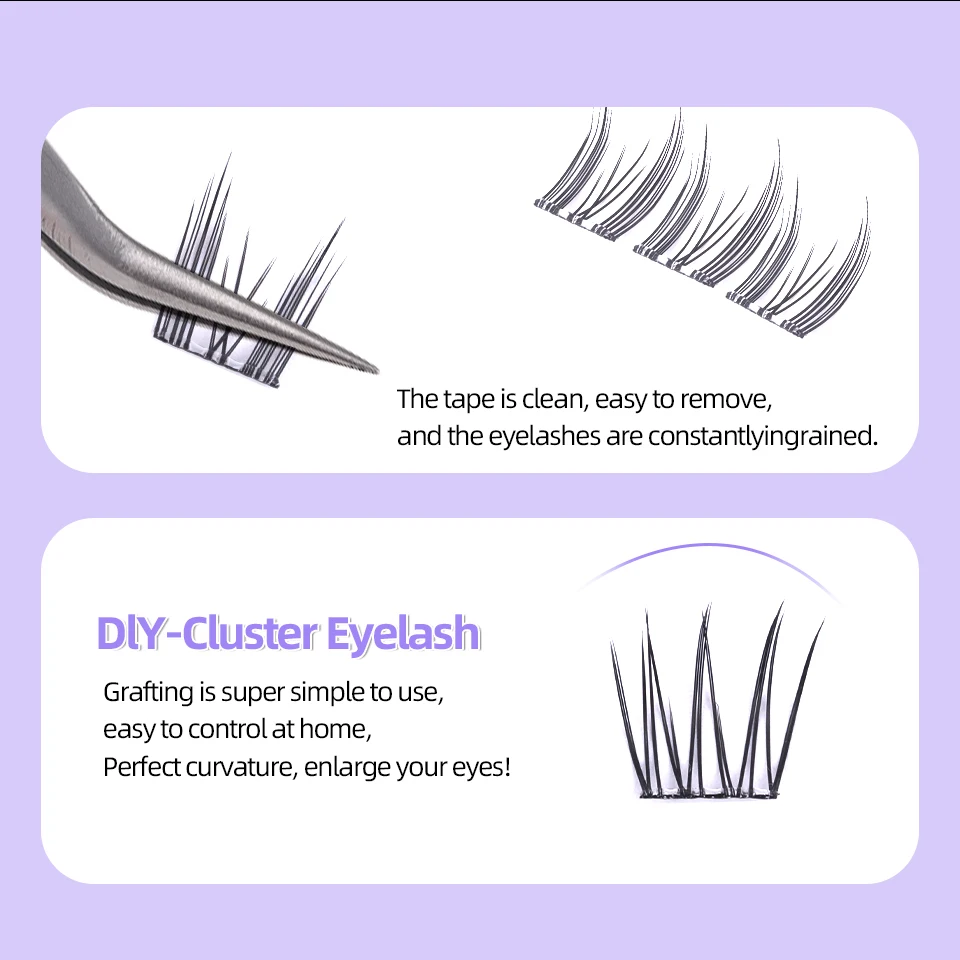 The tape is clean, easy to remove, and the eyelashes are constantlyingrained.

DIY-Cluster Eyelash

Grafting is super simple to use, easy to control at home, Perfect curvature, enlarge your eyes!